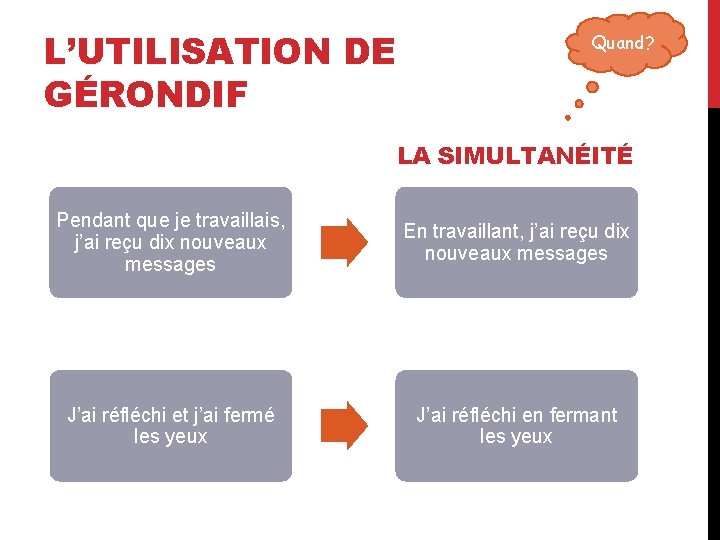 L'UTILISATION DE GÉRONDIF

Quand?

LA SIMULTANÉITÉ

Pendant que je travaillais, j'ai reçu dix nouveaux messages

En travaillant, j'ai reçu dix nouveaux messages

J'ai réfléchi et j'ai fermé les yeux

J'ai réfléchi en fermant les yeux